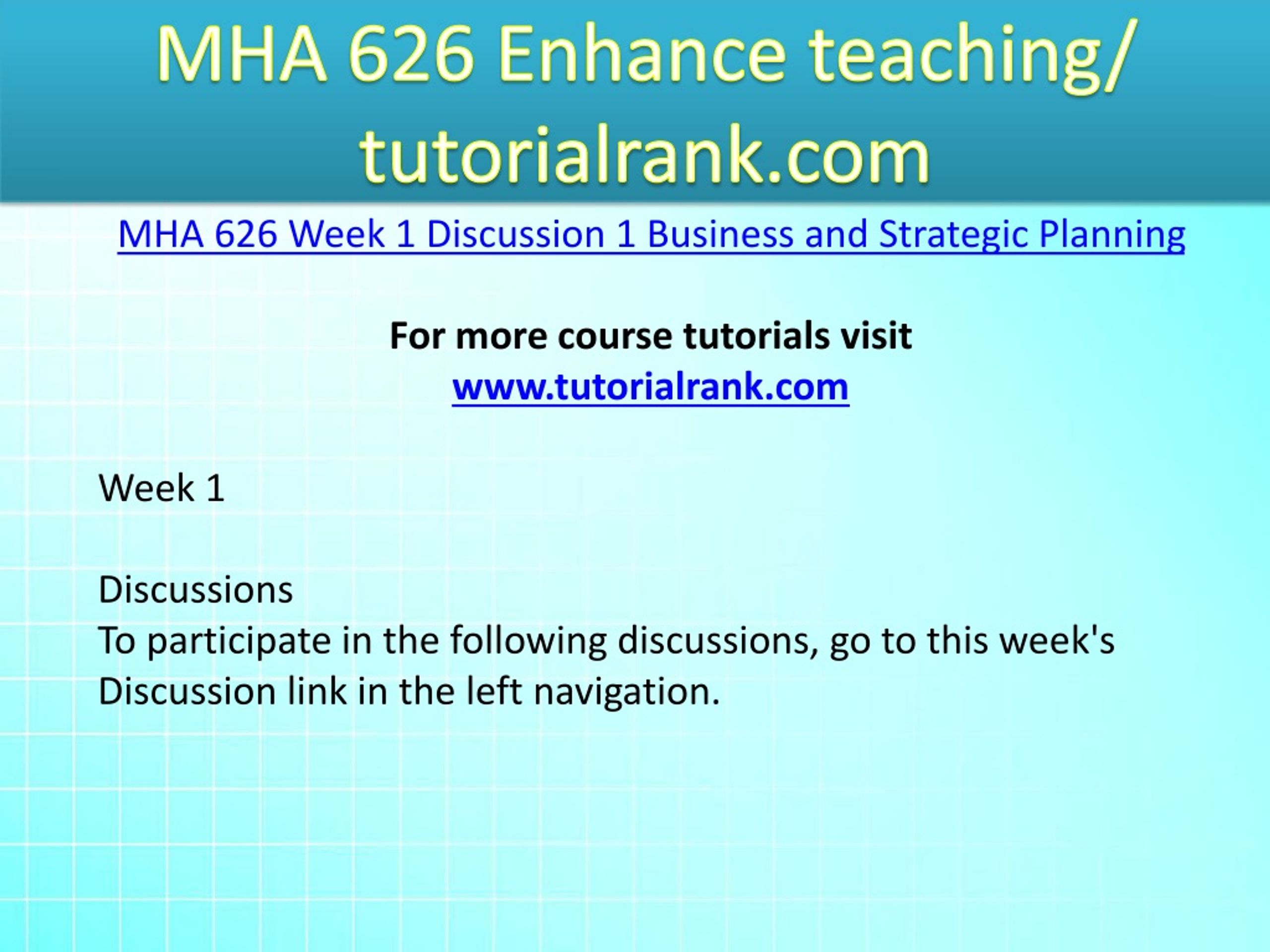 MHA 626 Enhance teaching/ tutorialrank.com

MHA 626 Week 1 Discussion 1 Business and Strategic Planning

For more course tutorials visit
www.tutorialrank.com

Week 1

Discussions
To participate in the following discussions, go to this week's Discussion link in the left navigation.